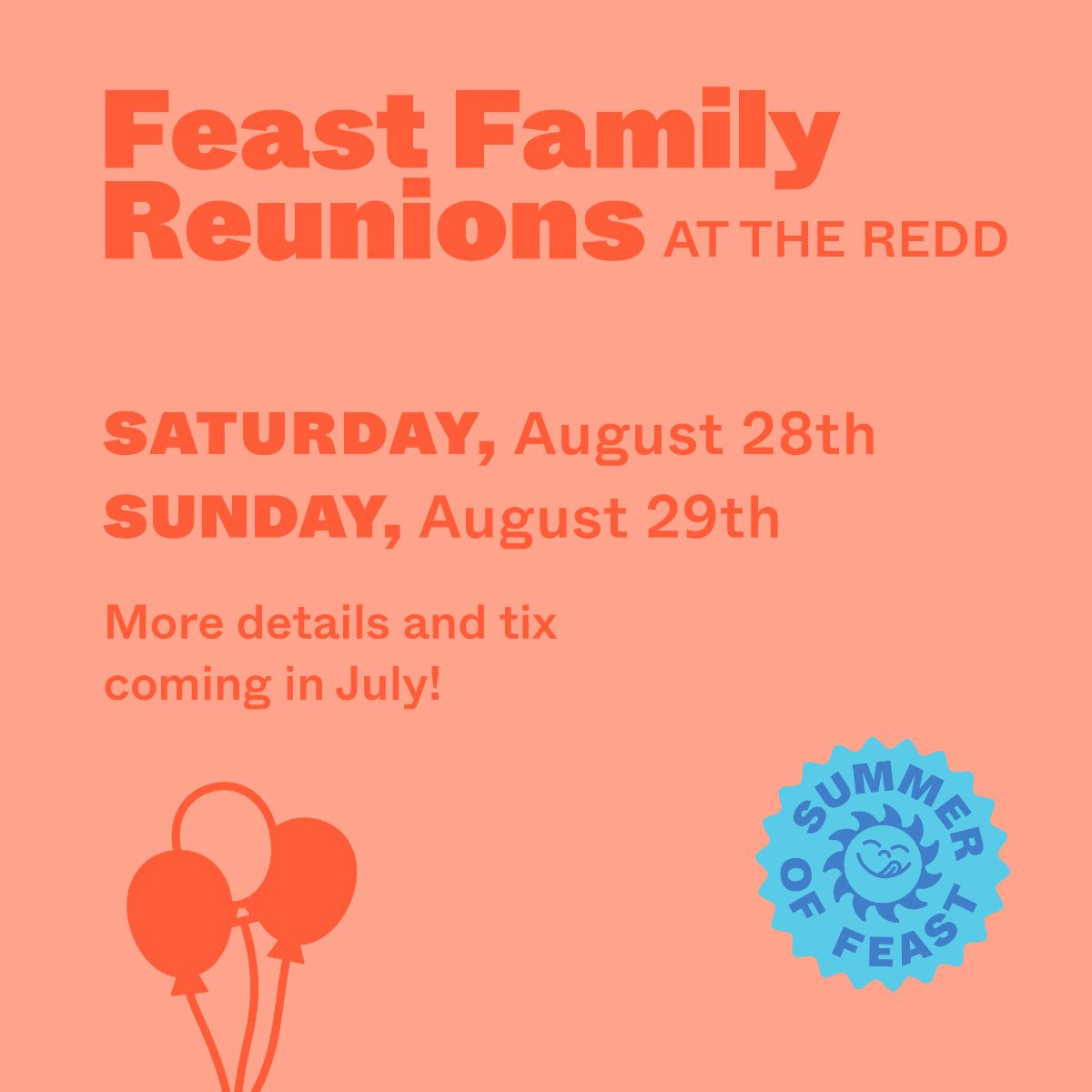 Feast Family Reunions AT THE REDD

SATURDAY, August 28th
SUNDAY, August 29th

More details and tix coming in July!

SUMMER OF FEAST